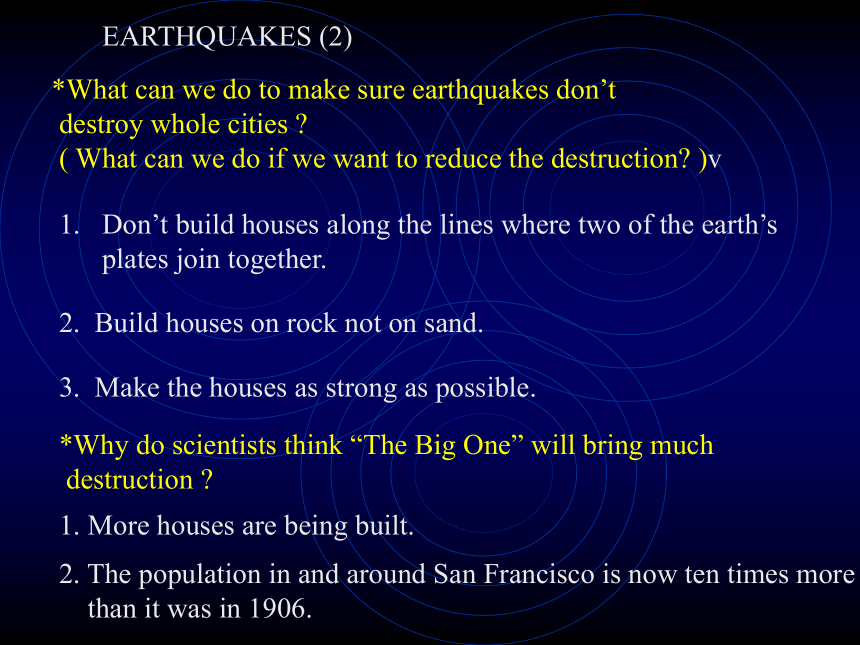 EARTHQUAKES (2)

*What can we do to make sure earthquakes don’t destroy whole cities ?
( What can we do if we want to reduce the destruction? )v

1. Don’t build houses along the lines where two of the earth’s plates join together.

2. Build houses on rock not on sand.

3. Make the houses as strong as possible.

*Why do scientists think “The Big One” will bring much destruction ?

1. More houses are being built.

2. The population in and around San Francisco is now ten times more than it was in 1906.